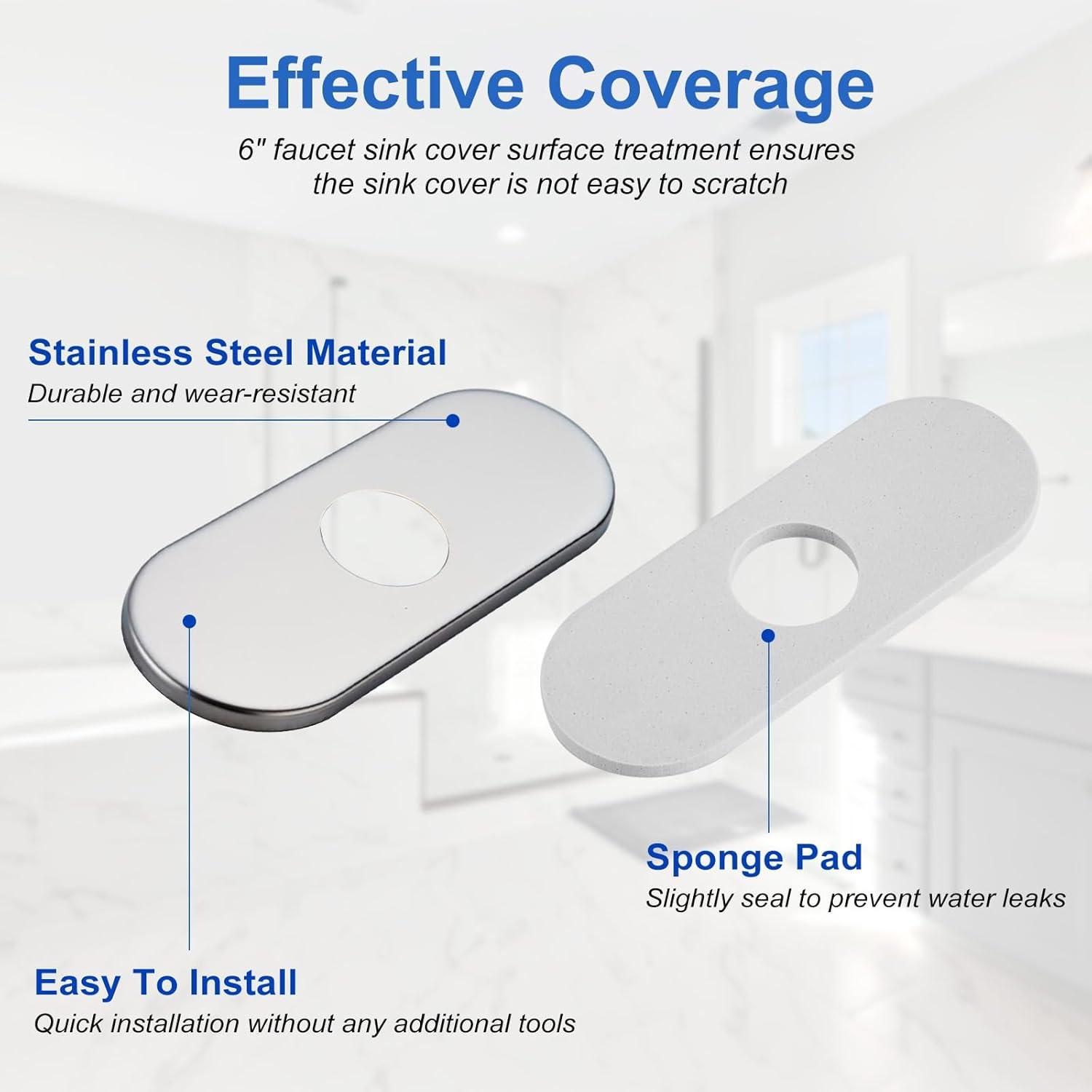 Effective Coverage

6" faucet sink cover surface treatment ensures the sink cover is not easy to scratch

Stainless Steel Material

Durable and wear-resistant

Sponge Pad

Slightly seal to prevent water leaks

Easy To Install

Quick installation without any additional tools